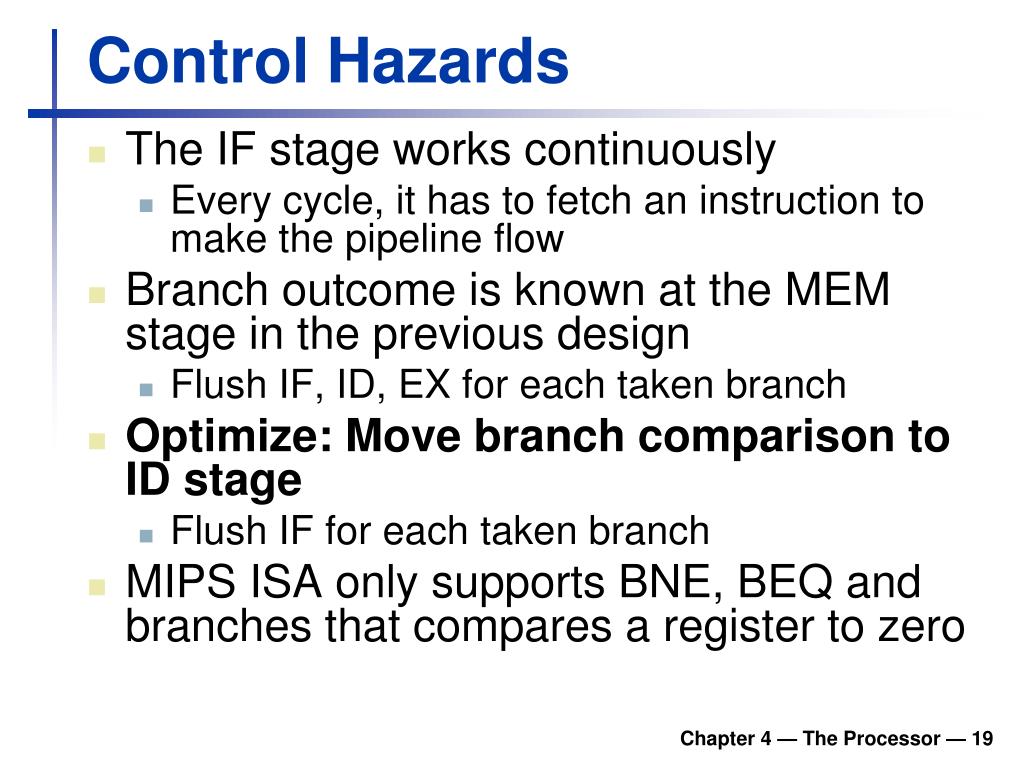 Control Hazards

The IF stage works continuously

Every cycle, it has to fetch an instruction to make the pipeline flow

Branch outcome is known at the MEM stage in the previous design

Flush IF, ID, EX for each taken branch

Optimize: Move branch comparison to ID stage

Flush IF for each taken branch

MIPS ISA only supports BNE, BEQ and branches that compares a register to zero

Chapter 4 — The Processor — 19